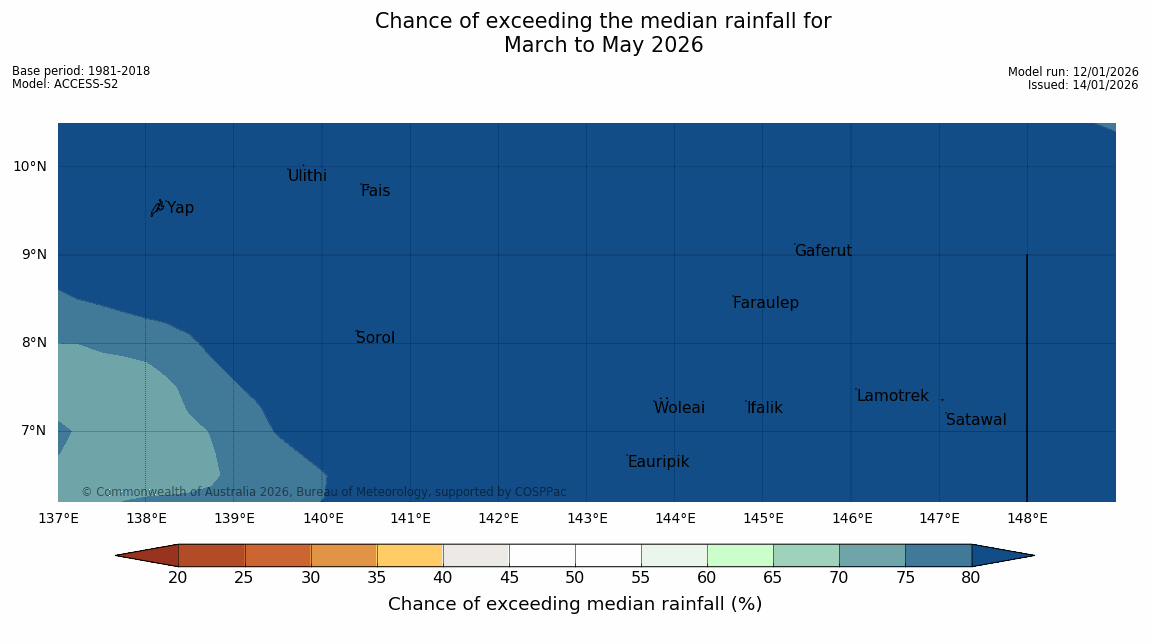 Chance of exceeding the median rainfall for
March to May 2026

Base period: 1981-2018
Model: ACCESS-S2

Model run: 12/01/2026
Issued: 14/01/2026

10°N
9°N
8°N
7°N

Ulithi
Fais
Yap
Gaferut
Faraulep
Sorol
Lamotrek
Woleai
Ifalik
Satawal
Eauripik

© Commonwealth of Australia 2026, Bureau of Meteorology, supported by COSPPac

137°E 138°E 139°E 140°E 141°E 142°E 143°E 144°E 145°E 146°E 147°E 148°E

20 25 30 35 40 45 50 55 60 65 70 75 80
Chance of exceeding median rainfall (%)